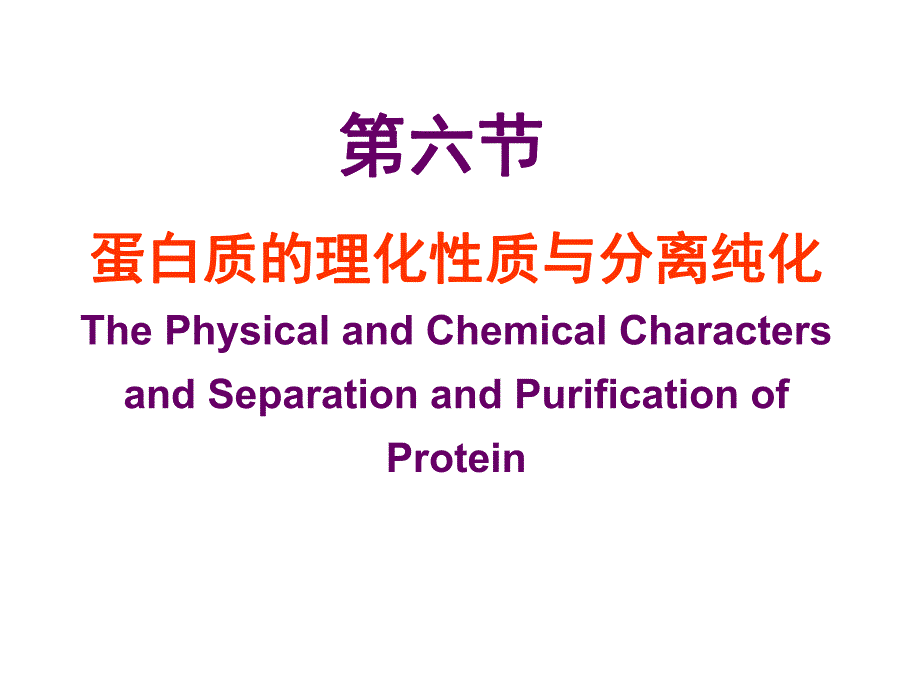 第六节

蛋白质的理化性质与分离纯化

The Physical and Chemical Characters and Separation and Purification of Protein